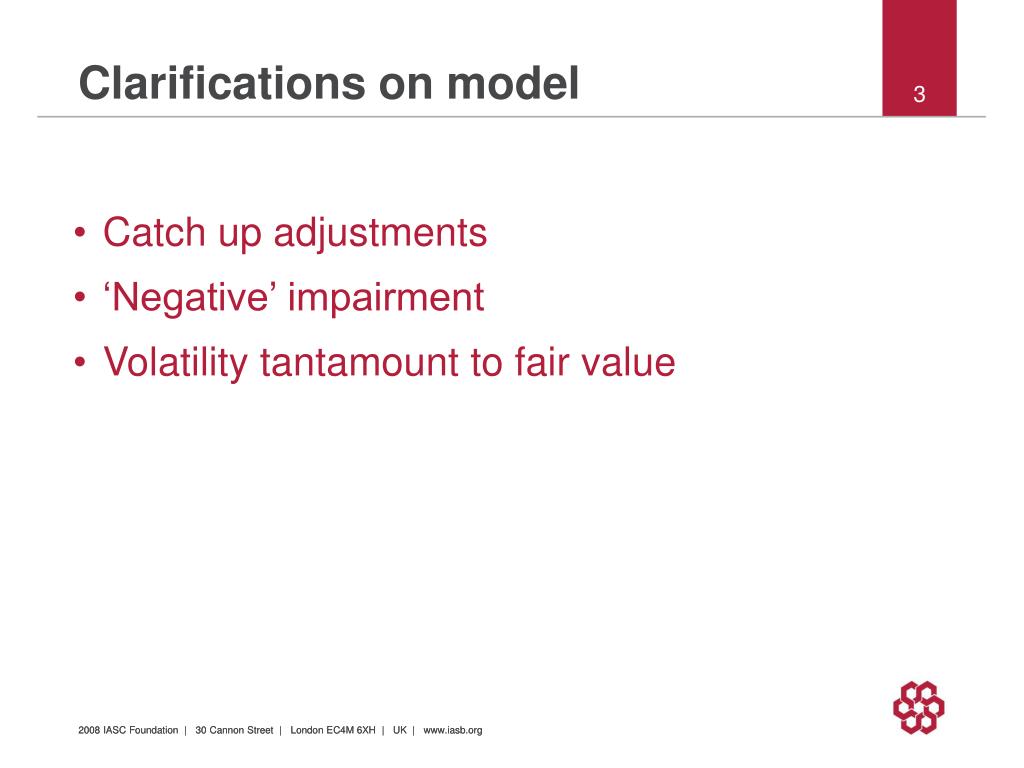 Clarifications on model

3

• Catch up adjustments
• ‘Negative’ impairment
• Volatility tantamount to fair value

2008 IASC Foundation | 30 Cannon Street | London EC4M 6XH | UK | www.iasb.org